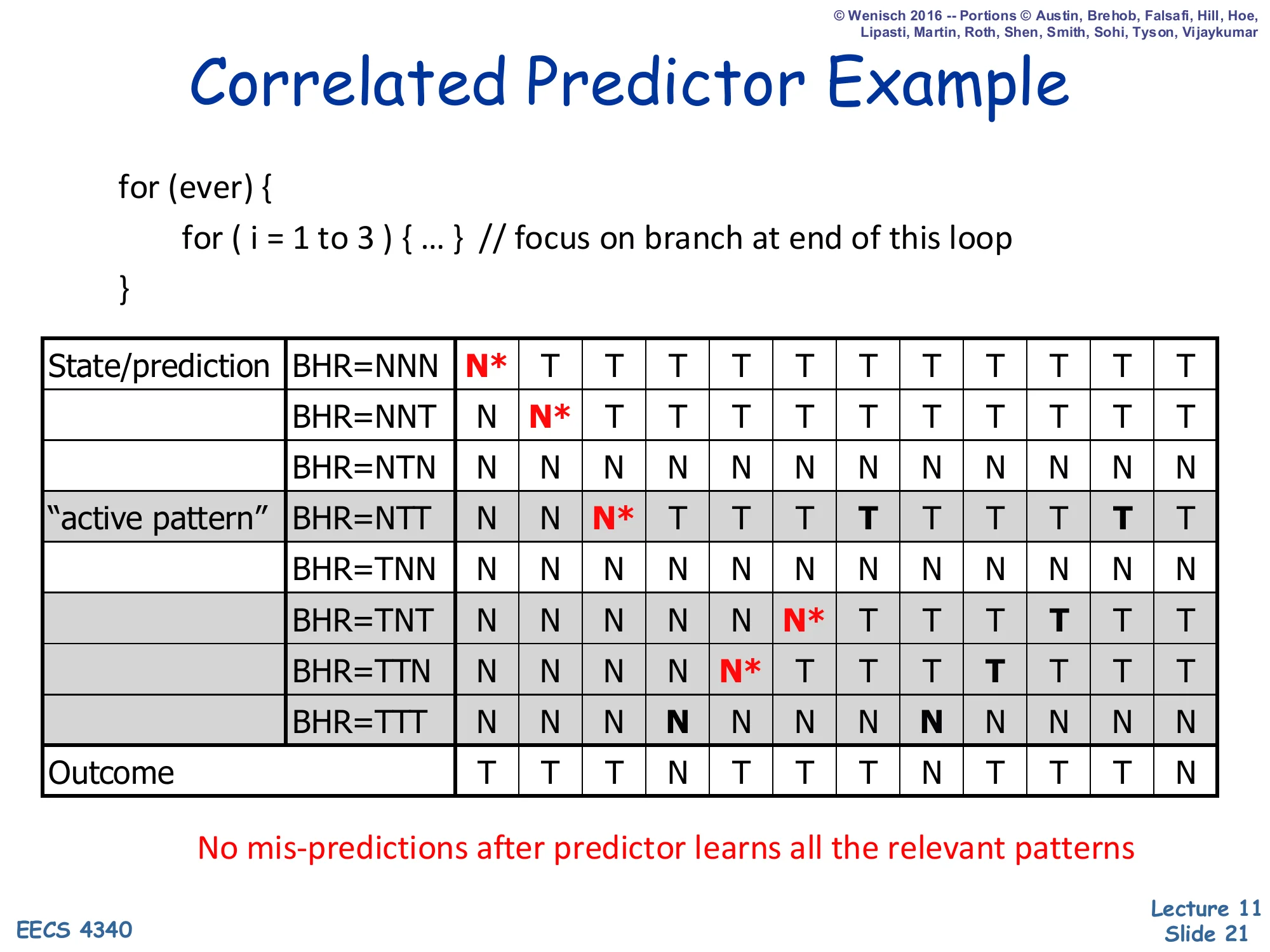 © Wenisch 2016 -- Portions © Austin, Brehob, Falsafi, Hill, Hoe, Lipasti, Martin, Roth, Shen, Smith, Sohi, Tyson, Vijaykumar

Correlated Predictor Example

for (ever) {
for ( i = 1 to 3 ) { … } // focus on branch at end of this loop
}

| State/prediction | BHR=NNN | N* | T | T | T | T | T | T | T | T | T | T | T |
|---|---|---|---|---|---|---|---|---|---|---|---|---|---|
| | BHR=NNT | N | N* | T | T | T | T | T | T | T | T | T | T |
| | BHR=NTN | N | N | N | N | N | N | N | N | N | N | N | N |
| “active pattern” | BHR=NTT | N | N | N* | T | T | T | T | T | T | T | T | T |
| | BHR=TNN | N | N | N | N | N | N | N | N | N | N | N | N |
| | BHR=TNT | N | N | N | N | N | N* | T | T | T | T | T | T |
| | BHR=TTN | N | N | N | N | N* | T | T | T | T | T | T | T |
| | BHR=TTT | N | N | N | N | N | N | N | N | N | N | N | N |
| Outcome | | T | T | T | N | T | T | T | N | T | T | T | N |

No mis-predictions after predictor learns all the relevant patterns

EECS 4340

Lecture 11
Slide 21